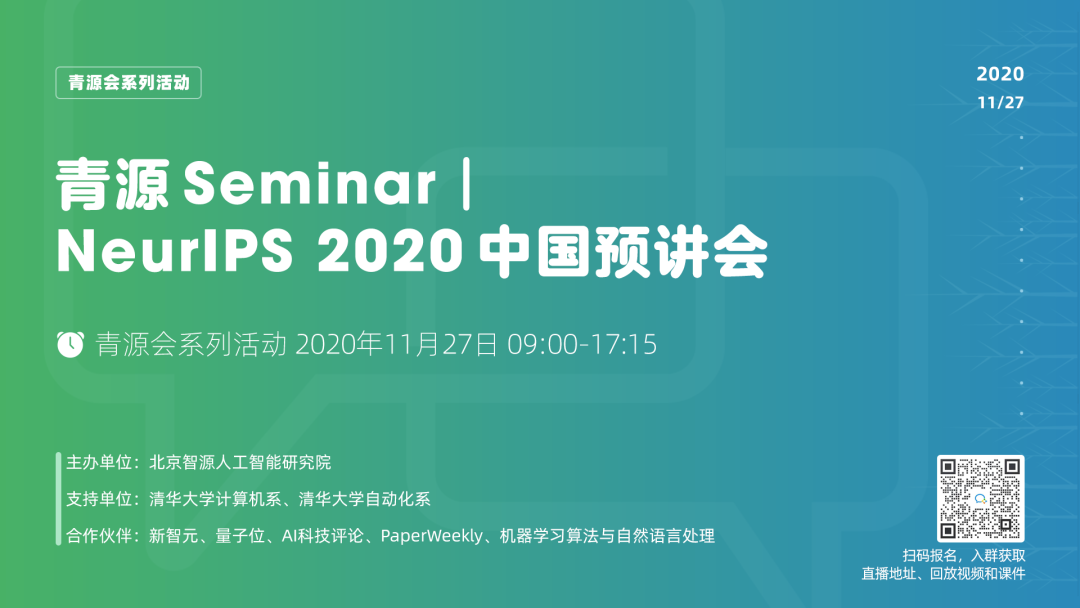 青源会系列活动

2020
11/27

青源 Seminar |
NeurIPS 2020 中国预讲会

青源会系列活动 2020年11月27日 09:00-17:15

主办单位：北京智源人工智能研究院
支持单位：清华大学计算机系、清华大学自动化系
合作伙伴：新智元、量子位、AI科技评论、PaperWeekly、机器学习算法与自然语言处理

扫码报名，入群获取
直播地址、回放视频和课件